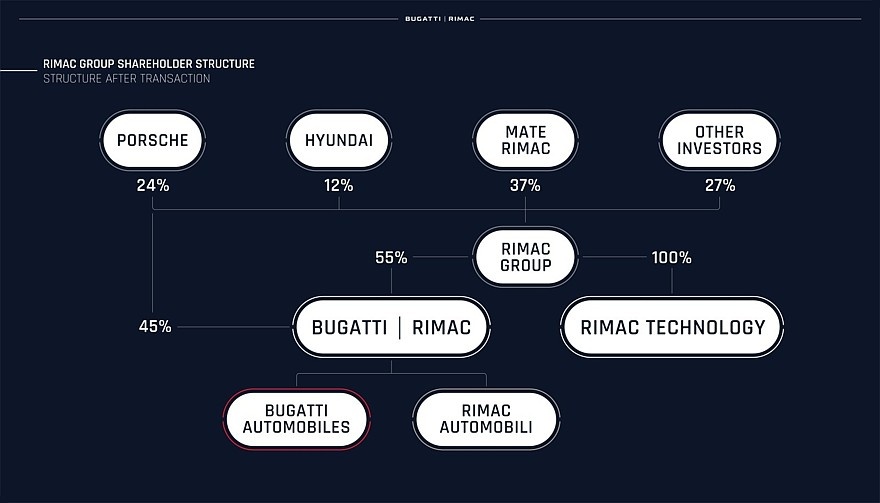 BUGATTI | RIMAC

RIMAC GROUP SHAREHOLDER STRUCTURE
STRUCTURE AFTER TRANSACTION

PORSCHE
24%

HYUNDAI
12%

MATE RIMAC
37%

OTHER INVESTORS
27%

55%

RIMAC GROUP

100%

45%

BUGATTI | RIMAC

RIMAC TECHNOLOGY

BUGATTI AUTOMOBILES

RIMAC AUTOMOBILI